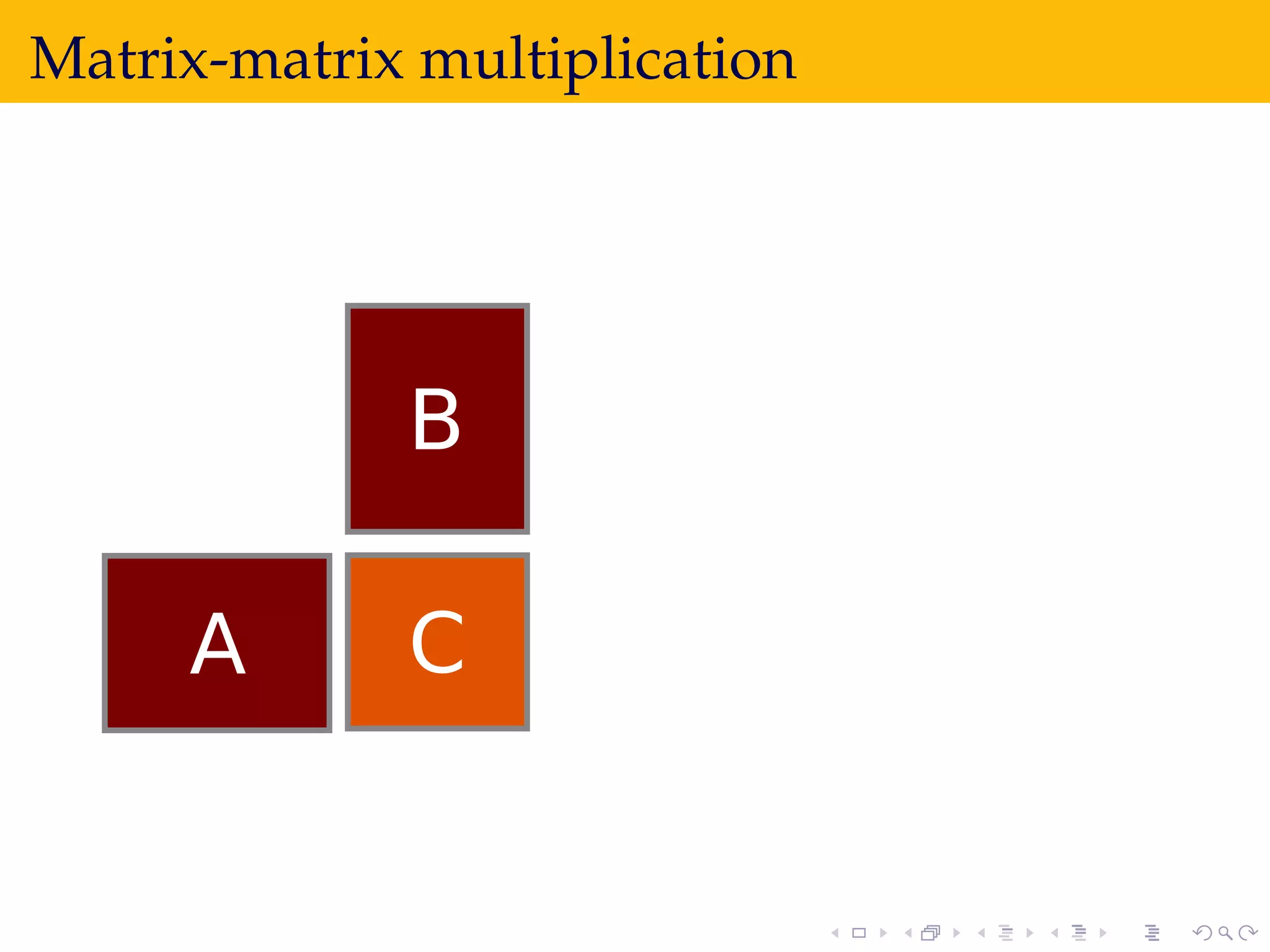 Matrix-matrix multiplication

B

A

C